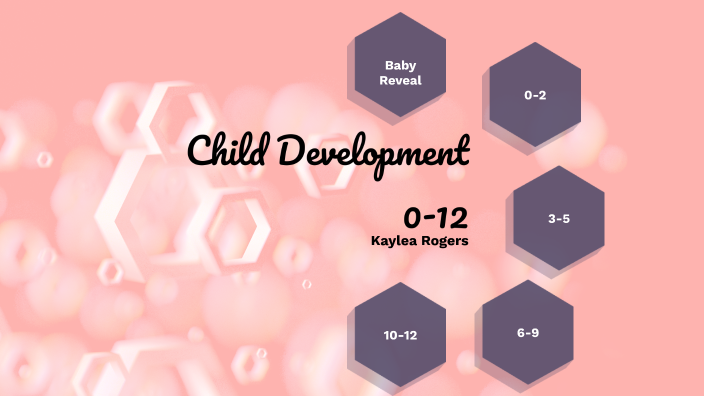 Baby Reveal

0-2

Child Development

0-12
Kaylea Rogers

3-5

10-12

6-9